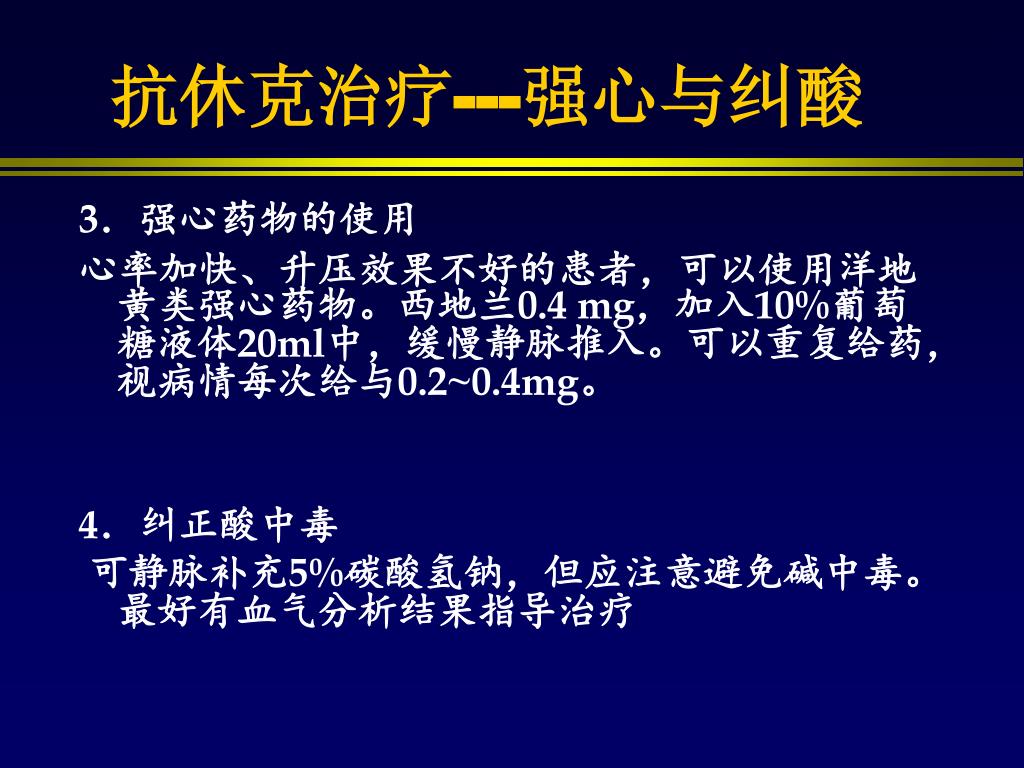 抗休克治疗---强心与纠酸

3．强心药物的使用

心率加快、升压效果不好的患者，可以使用洋地黄类强心药物。西地兰0.4 mg，加入10%葡萄糖液体20ml中，缓慢静脉推入。可以重复给药，视病情每次给与0.2~0.4mg。

4．纠正酸中毒

可静脉补充5%碳酸氢钠，但应注意避免碱中毒。最好有血气分析结果指导治疗